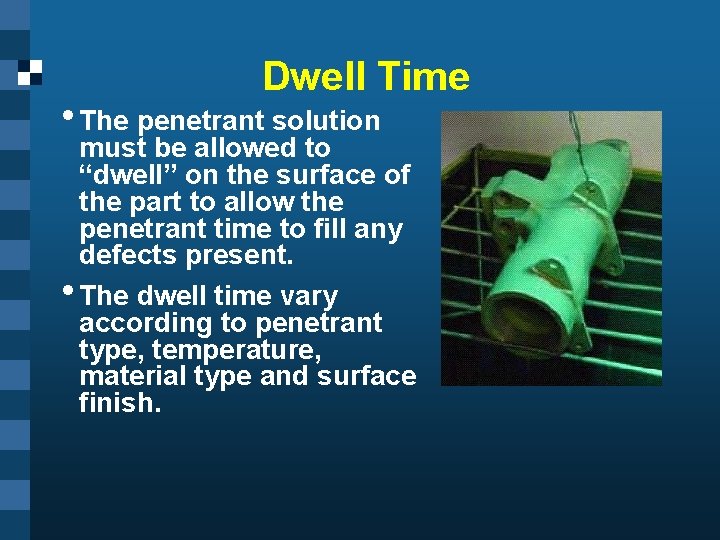 Dwell Time

• The penetrant solution must be allowed to “dwell” on the surface of the part to allow the penetrant time to fill any defects present.

• The dwell time vary according to penetrant type, temperature, material type and surface finish.